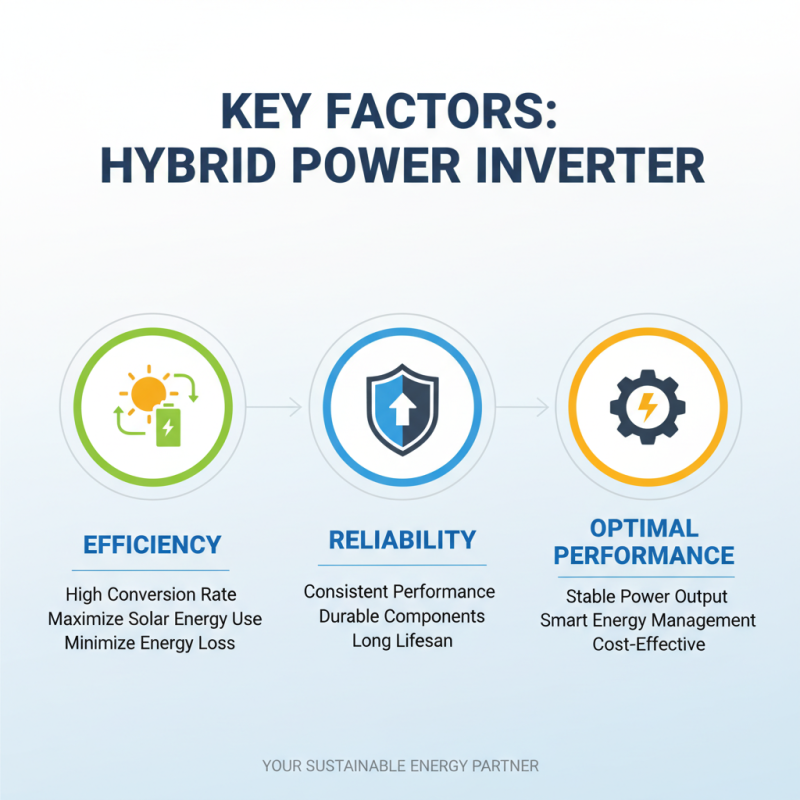 KEY FACTORS:
HYBRID POWER INVERTER

EFFICIENCY

High Conversion Rate
Maximize Solar Energy Use
Minimize Energy Loss

RELIABILITY

Consistent Performance
Durable Components
Long Lifesan

OPTIMAL PERFORMANCE

Stable Power Output
Smart Energy Management
Cost-Effective

YOUR SUSTAINABLE ENERGY PARTNER